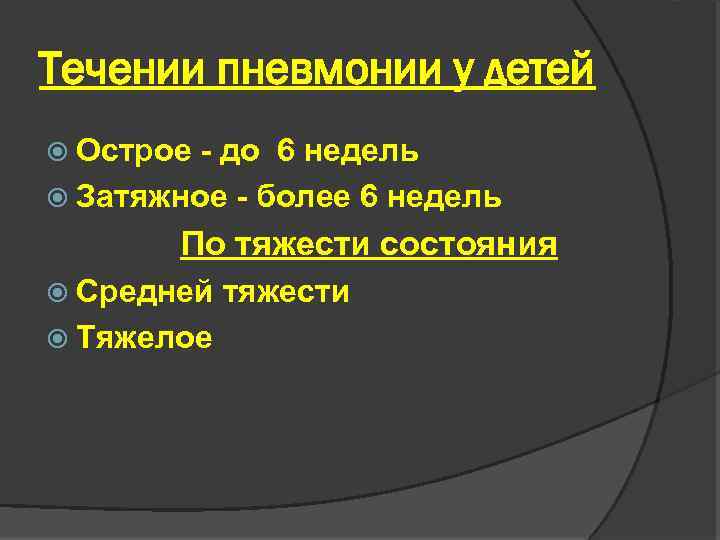 Течении пневмонии у детей

Острое - до 6 недель
Затяжное - более 6 недель

По тяжести состояния

Средней тяжести
Тяжелое